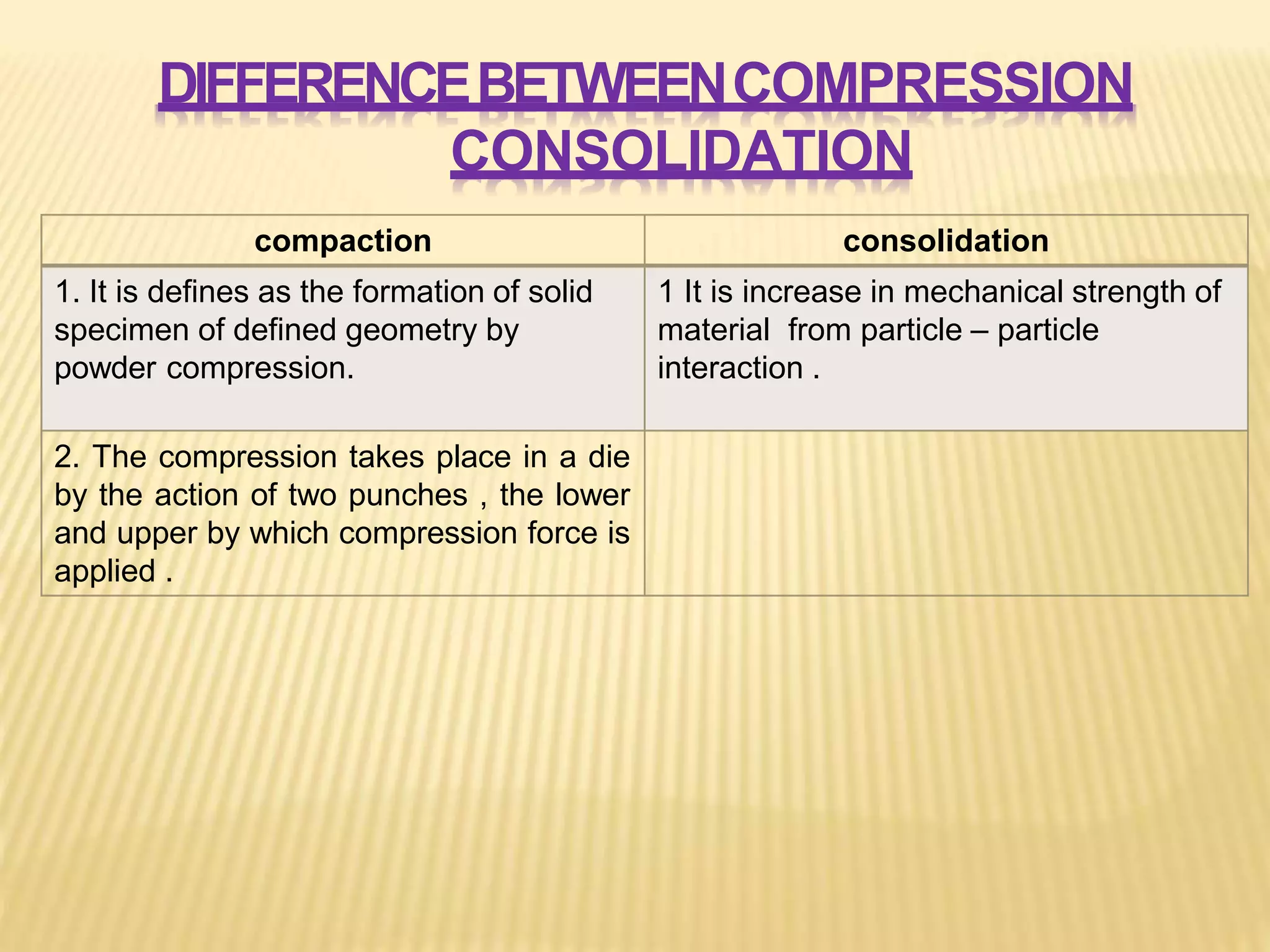 DIFFERENCE BETWEEN COMPRESSION CONSOLIDATION

| compaction | consolidation |
|---|---|
| 1. It is defines as the formation of solid specimen of defined geometry by powder compression. | 1 It is increase in mechanical strength of material  from particle – particle interaction . |
| 2. The compression takes place in a die by the action of two punches , the lower and upper by which compression force is applied . | |